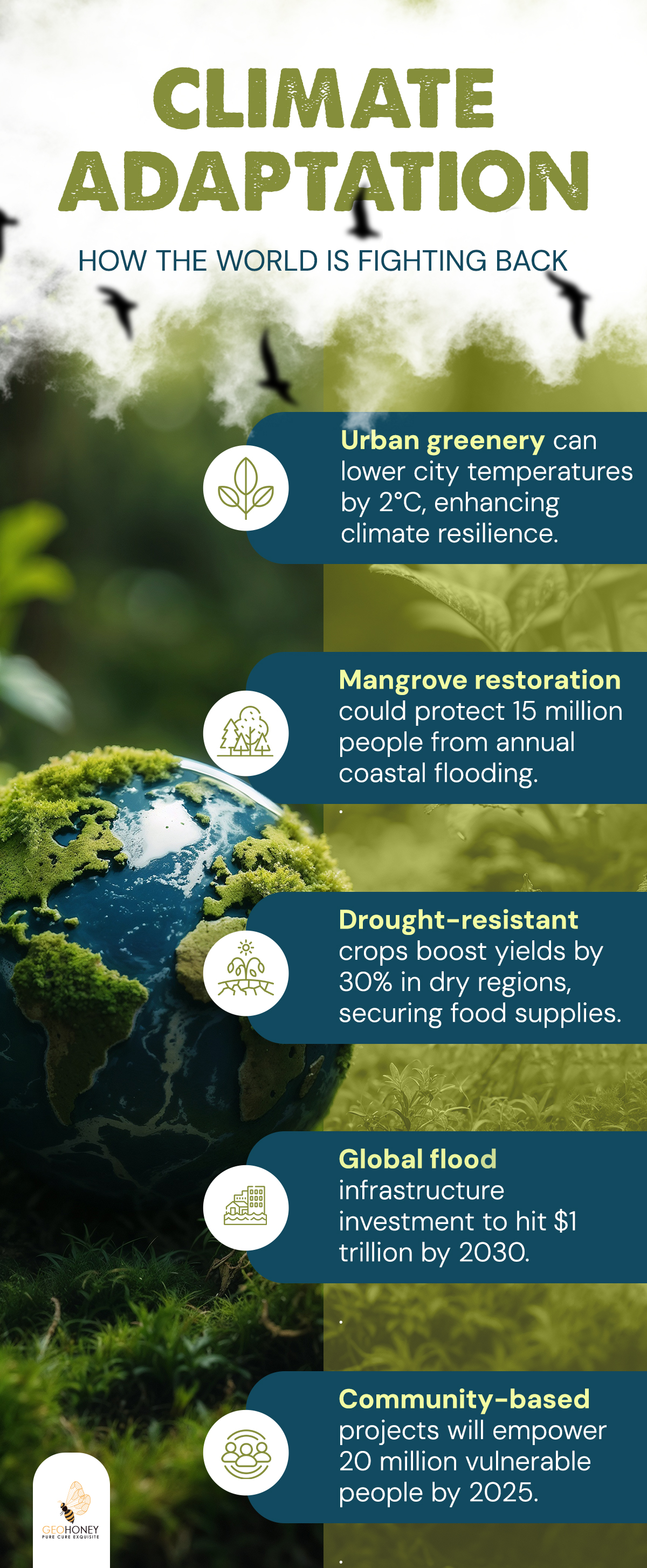 CLIMATE ADAPTATION

HOW THE WORLD IS FIGHTING BACK

Urban greenery can lower city temperatures by 2°C, enhancing climate resilience.

Mangrove restoration could protect 15 million people from annual coastal flooding.

Drought-resistant crops boost yields by 30% in dry regions, securing food supplies.

Global flood infrastructure investment to hit $1 trillion by 2030.

Community-based projects will empower 20 million vulnerable people by 2025.

GEOHONEY
PURE CURE EXQUISITE